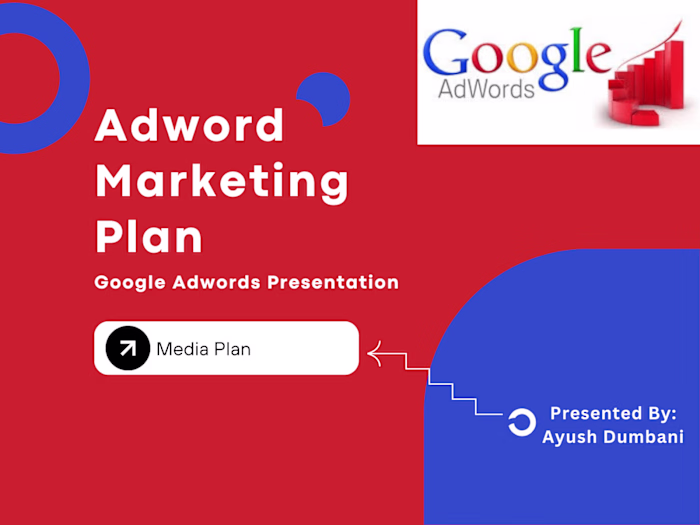 Google
AdWords

Adword Marketing Plan

Google Adwords Presentation

Media Plan

Presented By:
Ayush Dumbani